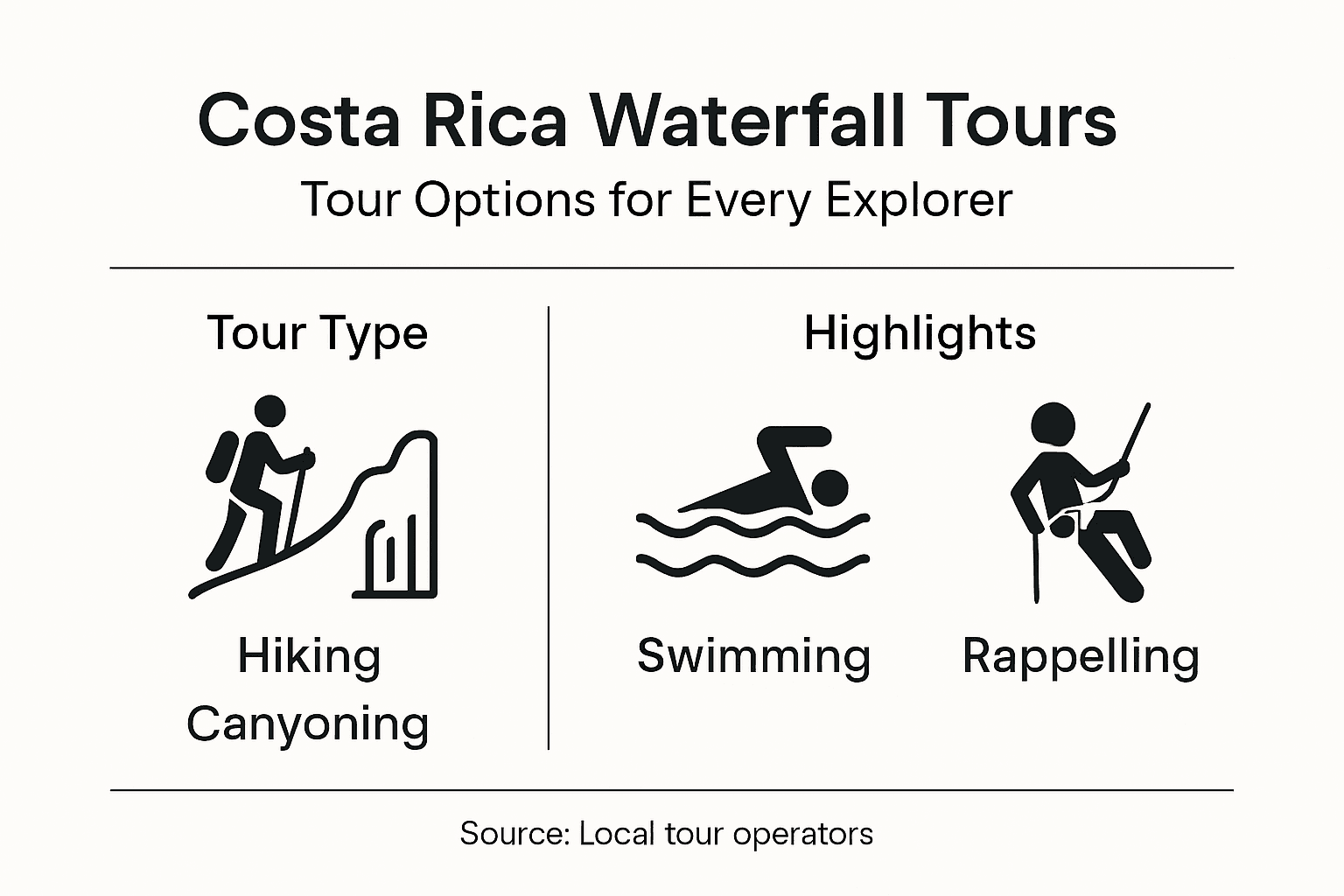 Costa Rica Waterfall Tours

Tour Options for Every Explorer

Tour Type

Hiking

Canyoning

Highlights

Swimming

Rappelling

Source: Local tour operators